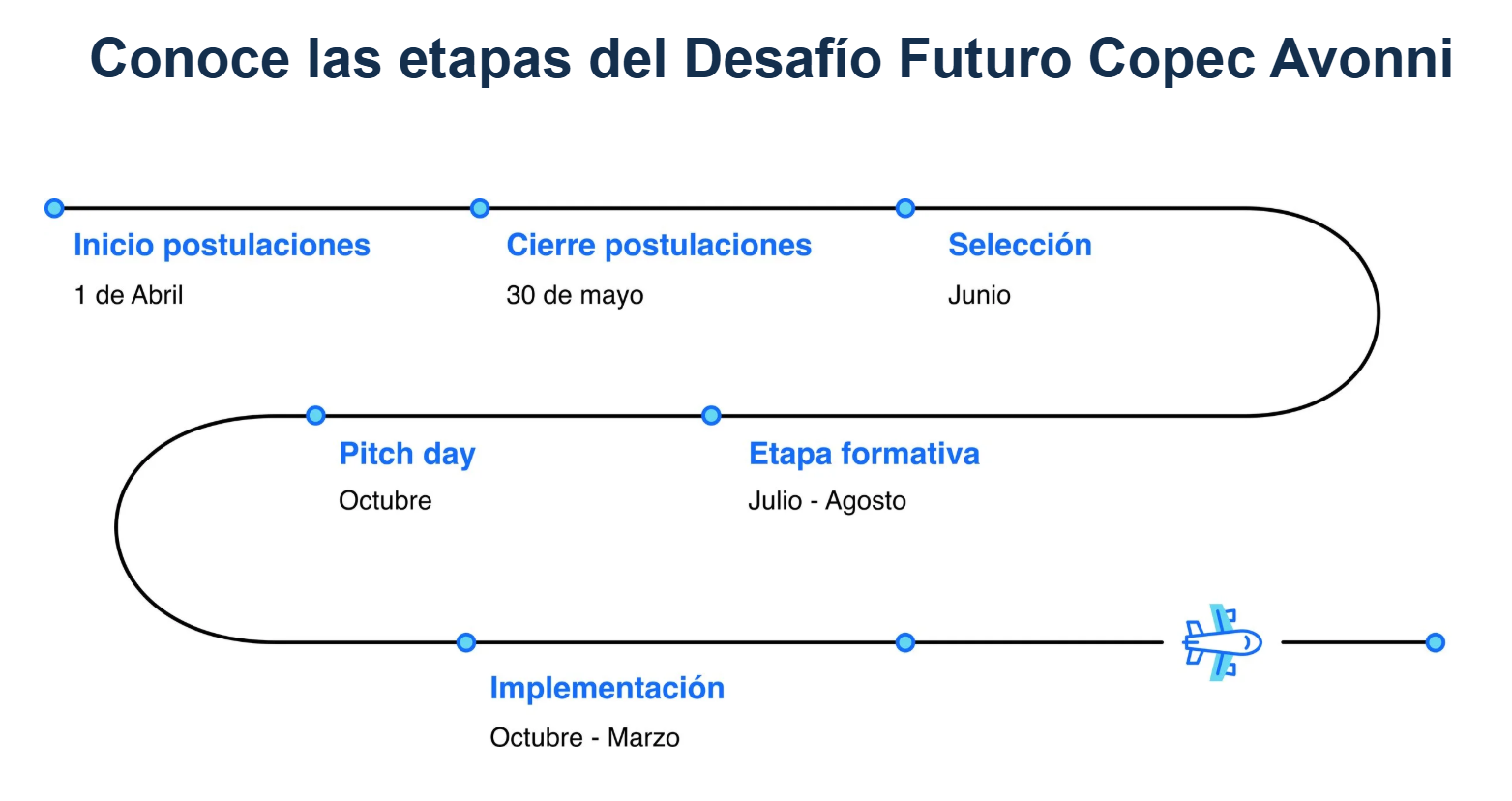 Conoce las etapas del Desafío Futuro Copec Avonni

Inicio postulaciones
1 de Abril

Cierre postulaciones
30 de mayo

Selección
Junio

Pitch day
Octubre

Etapa formativa
Julio - Agosto

Implementación
Octubre - Marzo